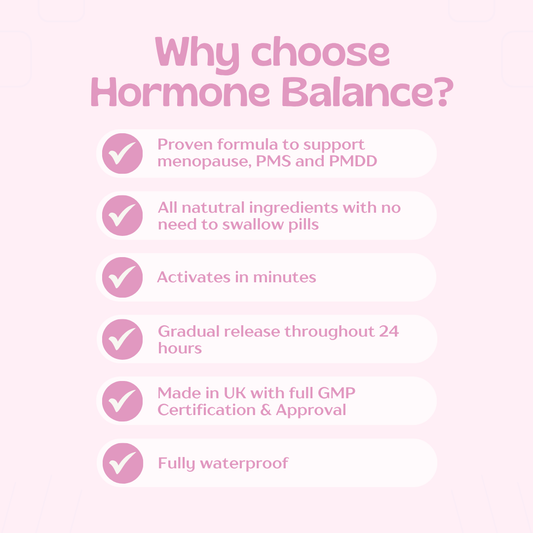 Why choose Hormone Balance?

Proven formula to support menopause, PMS and PMDD

All natutral ingredients with no need to swallow pills

Activates in minutes

Gradual release throughout 24 hours

Made in UK with full GMP Certification & Approval

Fully waterproof